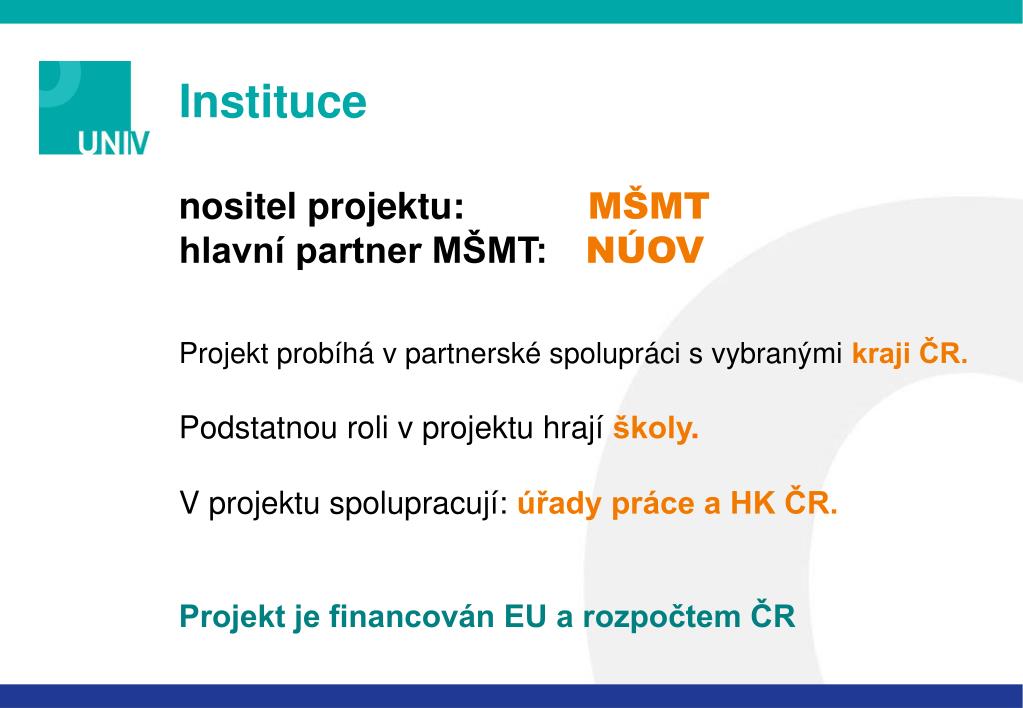 UNIV

Instituce

nositel projektu: MŠMT
hlavní partner MŠMT: NÚOV

Projekt probíhá v partnerské spolupráci s vybranými kraji ČR.

Podstatnou roli v projektu hrají školy.

V projektu spolupracují: úřady práce a HK ČR.

Projekt je financován EU a rozpočtem ČR